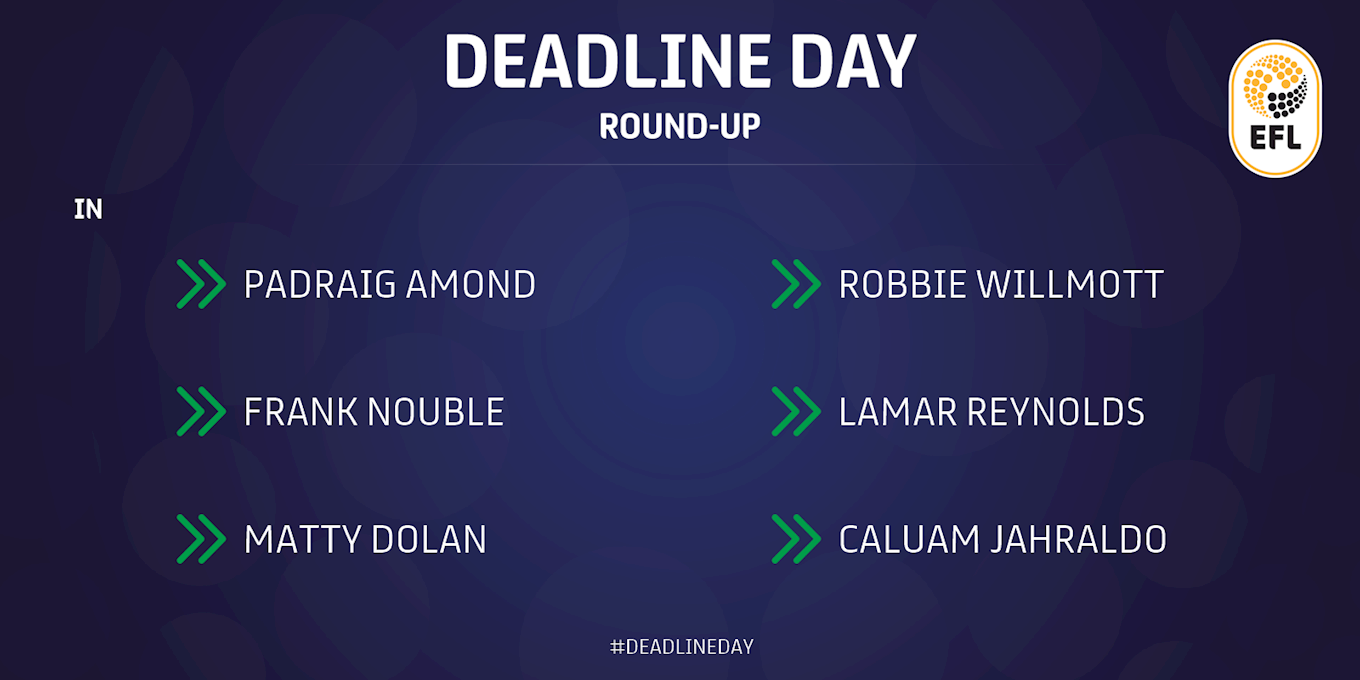 DEADLINE DAY
ROUND-UP

EFL

IN

PADRAIG AMOND

FRANK NOUBLE

MATTY DOLAN

ROBBIE WILLMOTT

LAMAR REYNOLDS

CALUAM JAHRALDO

#DEADLINEDAY